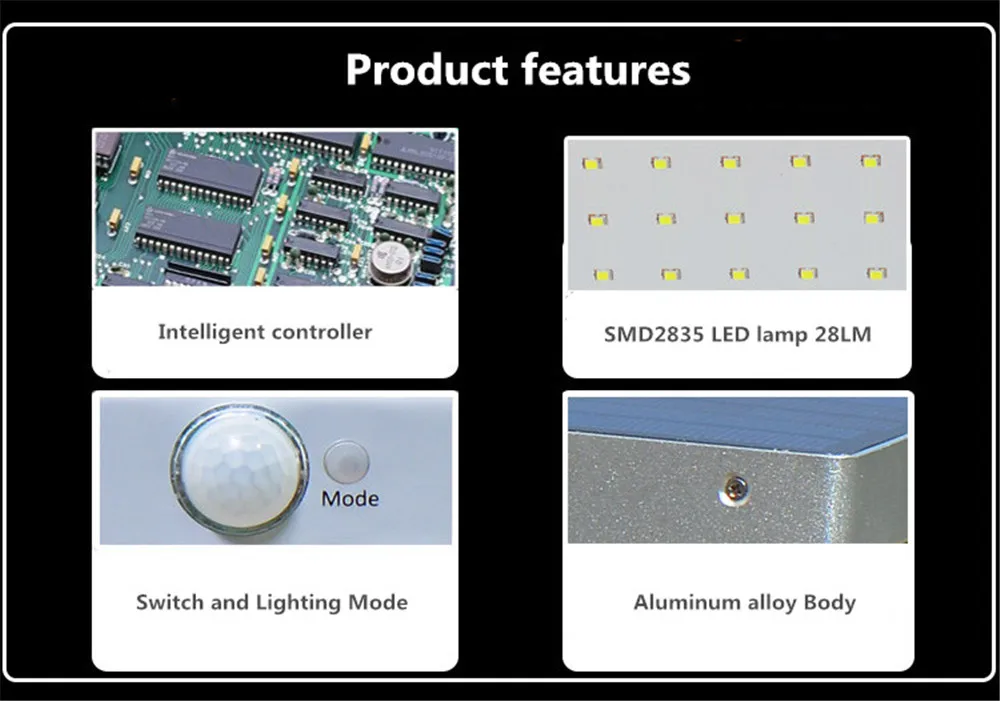 Product features

Intelligent controller

SMD2835 LED lamp 28LM

Mode

Switch and Lighting Mode

Aluminum alloy Body